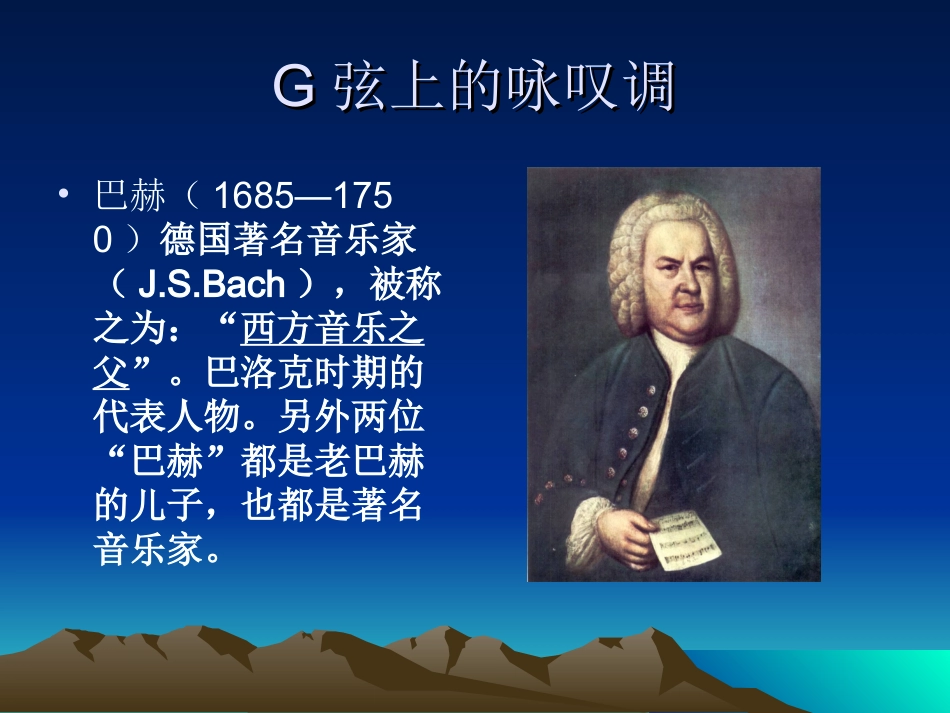 G 弦上的咏叹调

• 巴赫（ 1685—1750 ）德国著名音乐家（ J.S.Bach ），被称之为：“西方音乐之父”。巴洛克时期的代表人物。另外两位“巴赫”都是老巴赫的儿子，也都是著名音乐家。